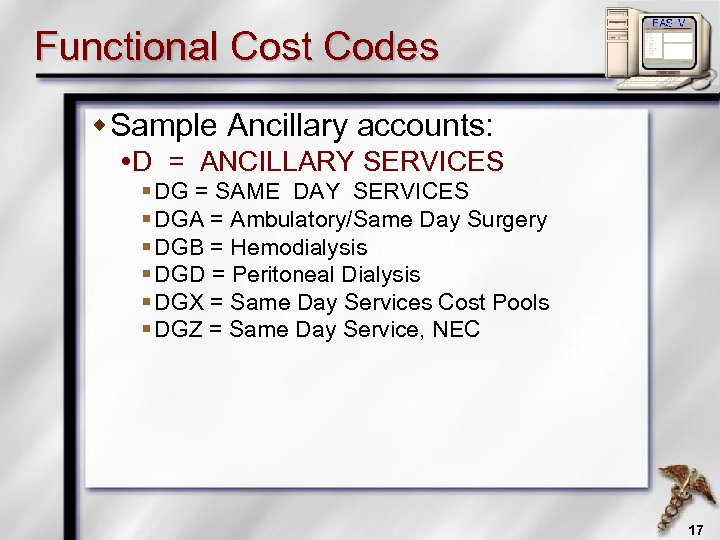 Functional Cost Codes

EAS V

Sample Ancillary accounts:

D = ANCILLARY SERVICES

DG = SAME DAY SERVICES

DGA = Ambulatory/Same Day Surgery

DGB = Hemodialysis

DGD = Peritoneal Dialysis

DGX = Same Day Services Cost Pools

DGZ = Same Day Service, NEC

17